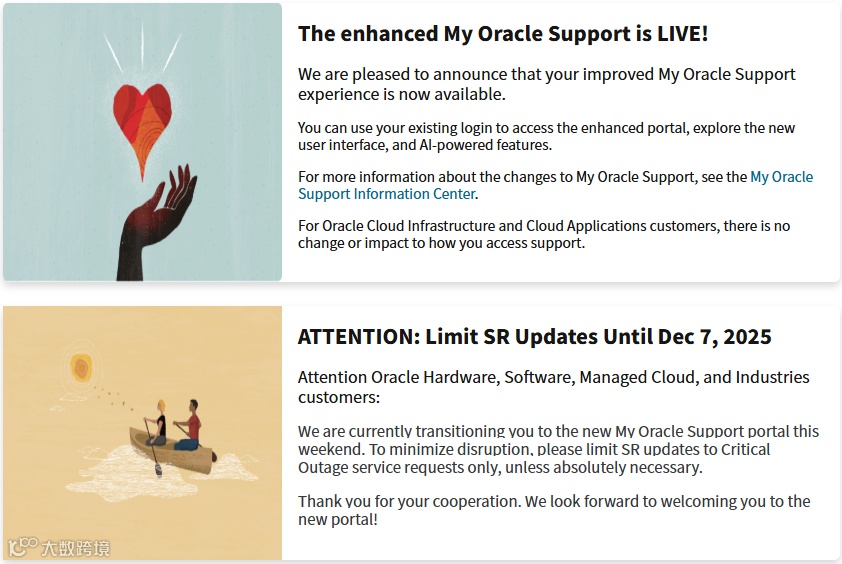 The enhanced My Oracle Support is LIVE!

We are pleased to announce that your improved My Oracle Support experience is now available.

You can use your existing login to access the enhanced portal, explore the new user interface, and AI-powered features.

For more information about the changes to My Oracle Support, see the My Oracle Support Information Center.

For Oracle Cloud Infrastructure and Cloud Applications customers, there is no change or impact to how you access support.

ATTENTION: Limit SR Updates Until Dec 7, 2025

Attention Oracle Hardware, Software, Managed Cloud, and Industries customers:

We are currently transitioning you to the new My Oracle Support portal this weekend. To minimize disruption, please limit SR updates to Critical Outage service requests only, unless absolutely necessary.

Thank you for your cooperation. We look forward to welcoming you to the new portal!

大数跨境